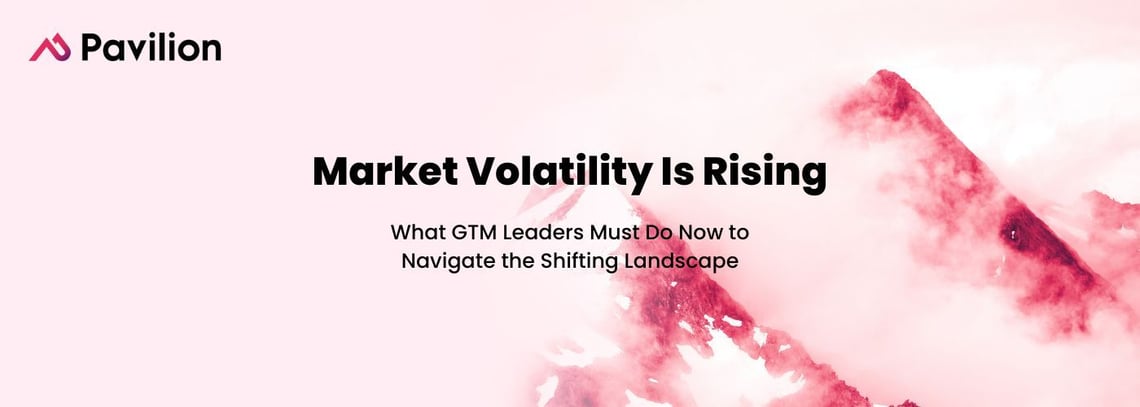 Pavilion

Market Volatility Is Rising

What GTM Leaders Must Do Now to Navigate the Shifting Landscape